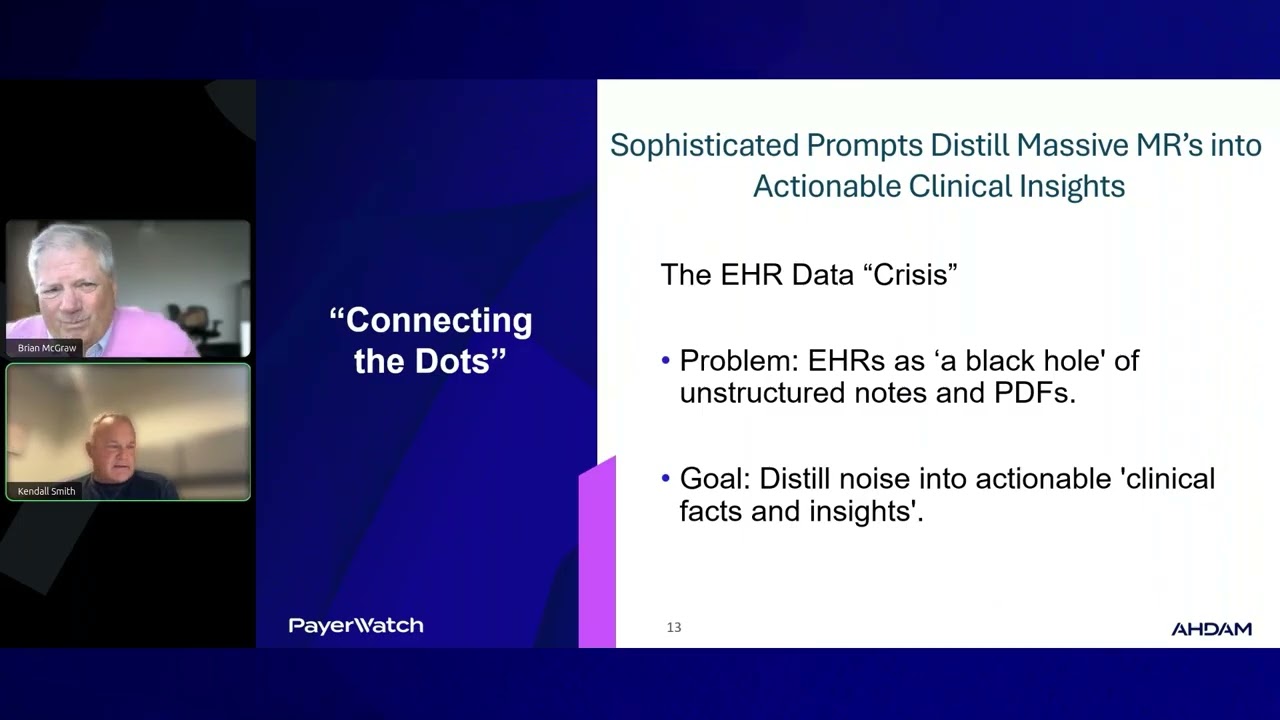 Brian McGraw

Kendall Smith

“Connecting the Dots”

PayerWatch

Sophisticated Prompts Distill Massive MR’s into Actionable Clinical Insights

The EHR Data “Crisis”

• Problem: EHRs as ‘a black hole' of unstructured notes and PDFs.

• Goal: Distill noise into actionable 'clinical facts and insights'.

13

AHDAM